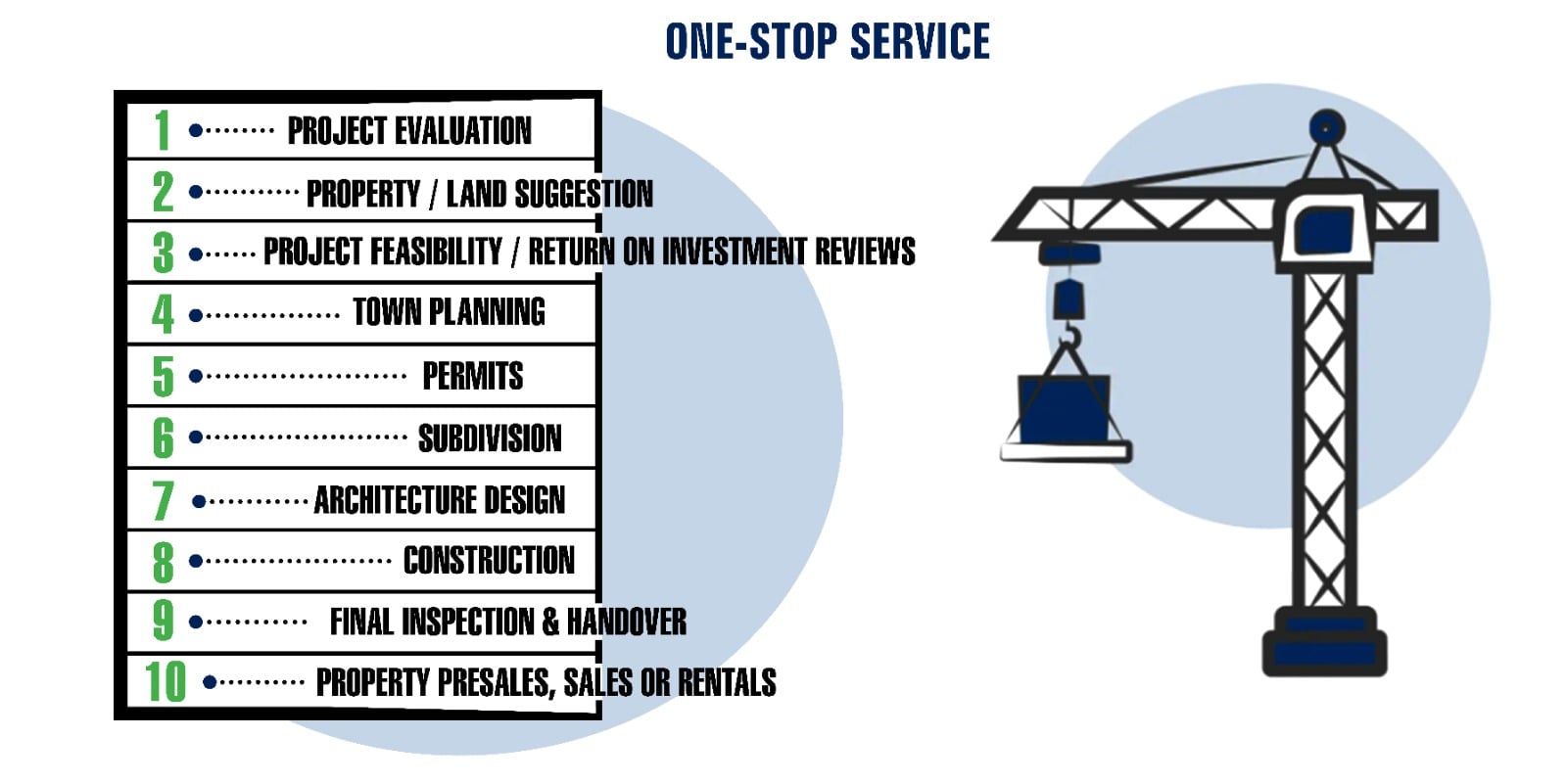 ONE-STOP SERVICE

1 PROJECT EVALUATION
2 PROPERTY / LAND SUGGESTION
3 PROJECT FEASIBILITY / RETURN ON INVESTMENT REVIEWS
4 TOWN PLANNING
5 PERMITS
6 SUBDIVISION
7 ARCHITECTURE DESIGN
8 CONSTRUCTION
9 FINAL INSPECTION & HANDOVER
10 PROPERTY PRESALES, SALES OR RENTALS